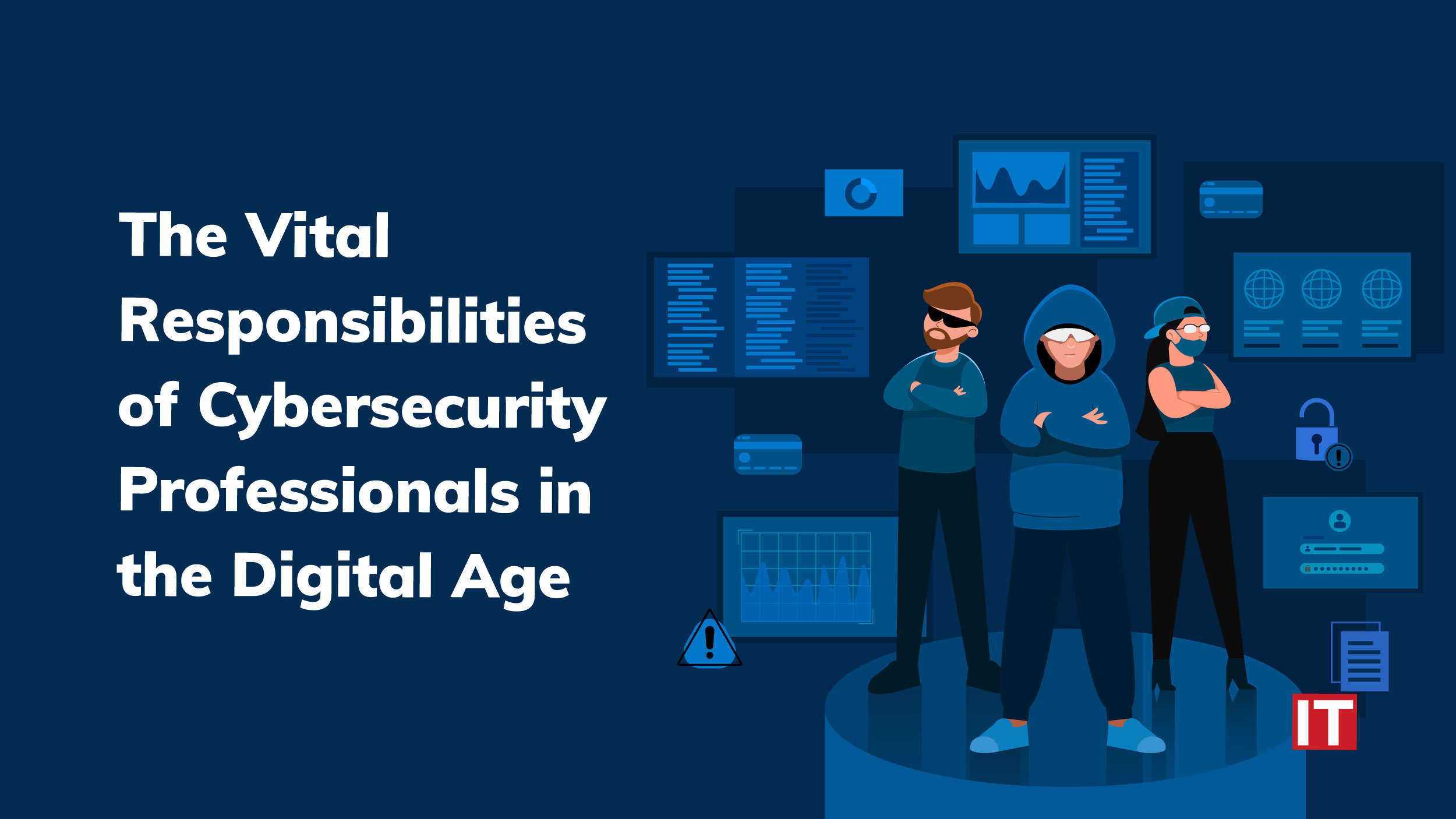 The Vital Responsibilities of Cybersecurity Professionals in the Digital Age

IT